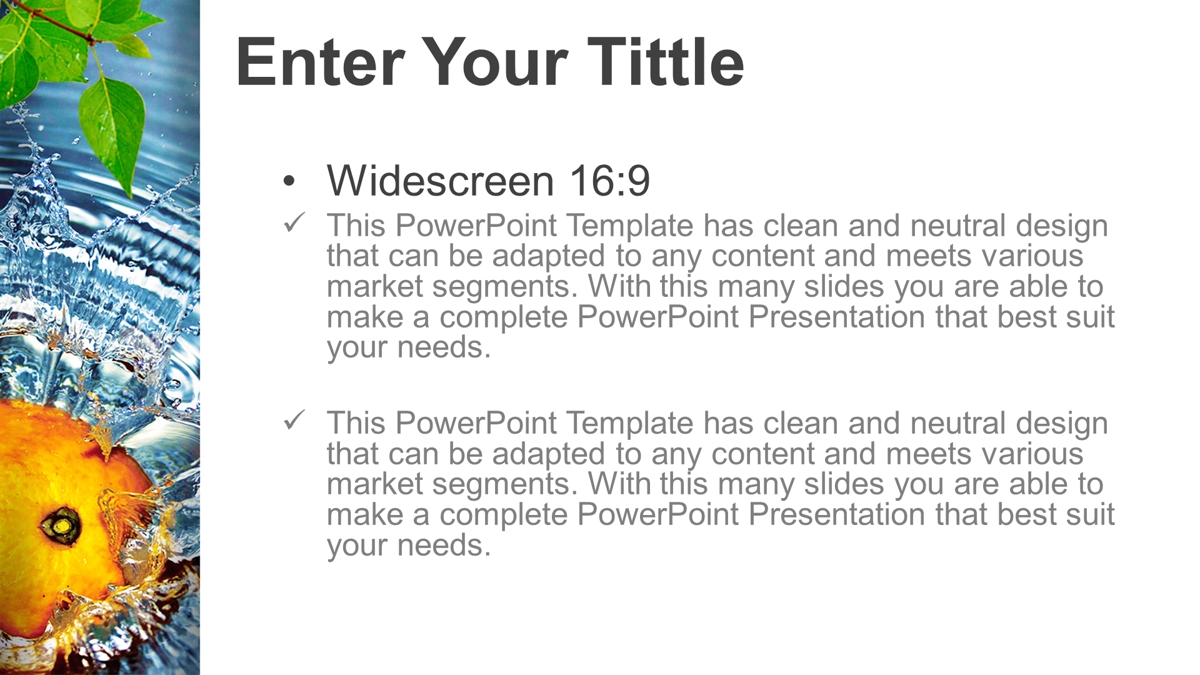 Enter Your Tittle

• Widescreen 16:9

✓ This PowerPoint Template has clean and neutral design that can be adapted to any content and meets various market segments. With this many slides you are able to make a complete PowerPoint Presentation that best suit your needs.

✓ This PowerPoint Template has clean and neutral design that can be adapted to any content and meets various market segments. With this many slides you are able to make a complete PowerPoint Presentation that best suit your needs.